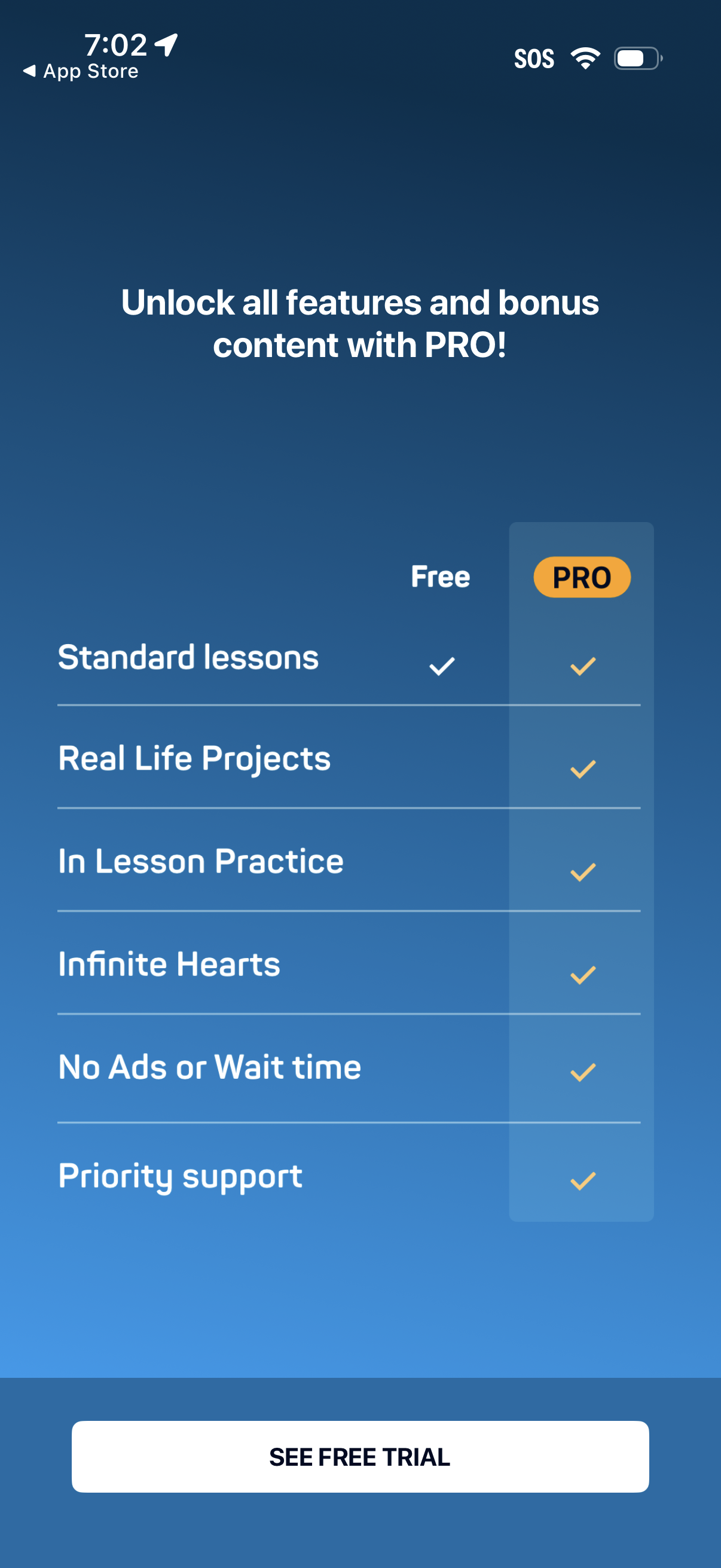 7:02
◀ App Store
SOS

Unlock all features and bonus content with PRO!

| | Free | PRO |
|---|---|---|
| Standard lessons | ✓ | ✓ |
| Real Life Projects | | ✓ |
| In Lesson Practice | | ✓ |
| Infinite Hearts | | ✓ |
| No Ads or Wait time | | ✓ |
| Priority support | | ✓ |

SEE FREE TRIAL